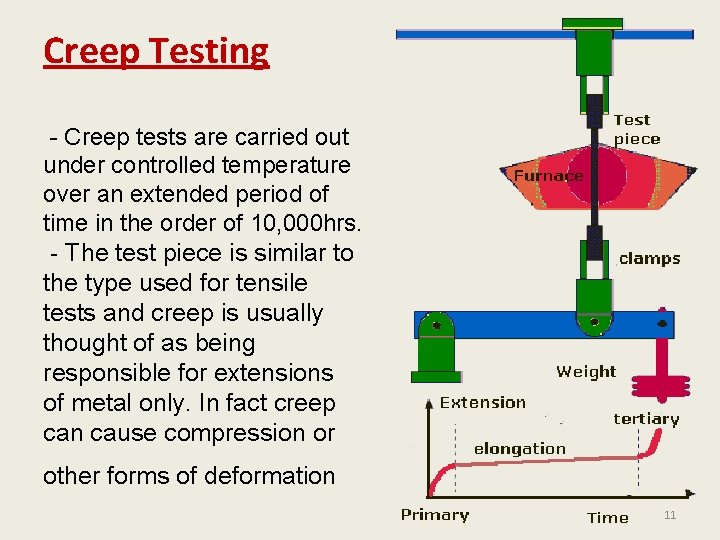 Creep Testing

- Creep tests are carried out under controlled temperature over an extended period of time in the order of 10,000hrs.
- The test piece is similar to the type used for tensile tests and creep is usually thought of as being responsible for extensions of metal only. In fact creep can cause compression or

other forms of deformation

Test piece

Furnace

clamps

Weight

Extension

tertiary

elongation

Primary

Time

11